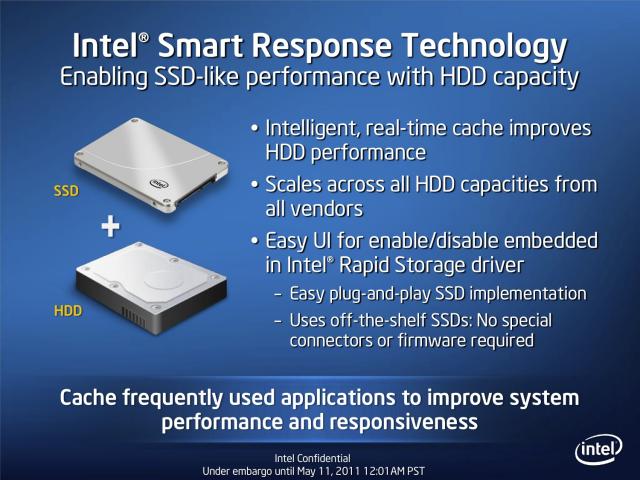 Intel® Smart Response Technology
Enabling SSD-like performance with HDD capacity

SSD

intel

+

HDD

• Intelligent, real-time cache improves HDD performance
• Scales across all HDD capacities from all vendors
• Easy UI for enable/disable embedded in Intel® Rapid Storage driver
– Easy plug-and-play SSD implementation
– Uses off-the-shelf SSDs: No special connectors or firmware required

Cache frequently used applications to improve system performance and responsiveness

Intel Confidential
Under embargo until May 11, 2011 12:01AM PST

intel